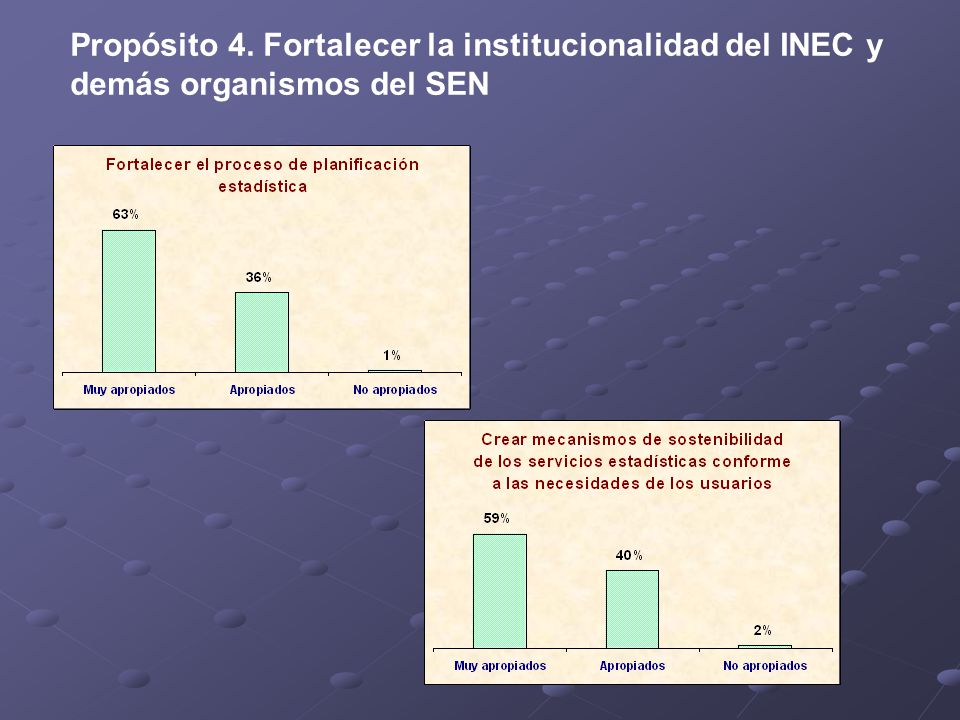 Propósito 4. Fortalecer la institucionalidad del INEC y demás organismos del SEN

Fortalecer el proceso de planificación estadística

63%

36%

1%

Muy apropiados

Apropiados

No apropiados

Crear mecanismos de sostenibilidad de los servicios estadísticas conforme a las necesidades de los usuarios

59%

40%

2%

Muy apropiados

Apropiados

No apropiados